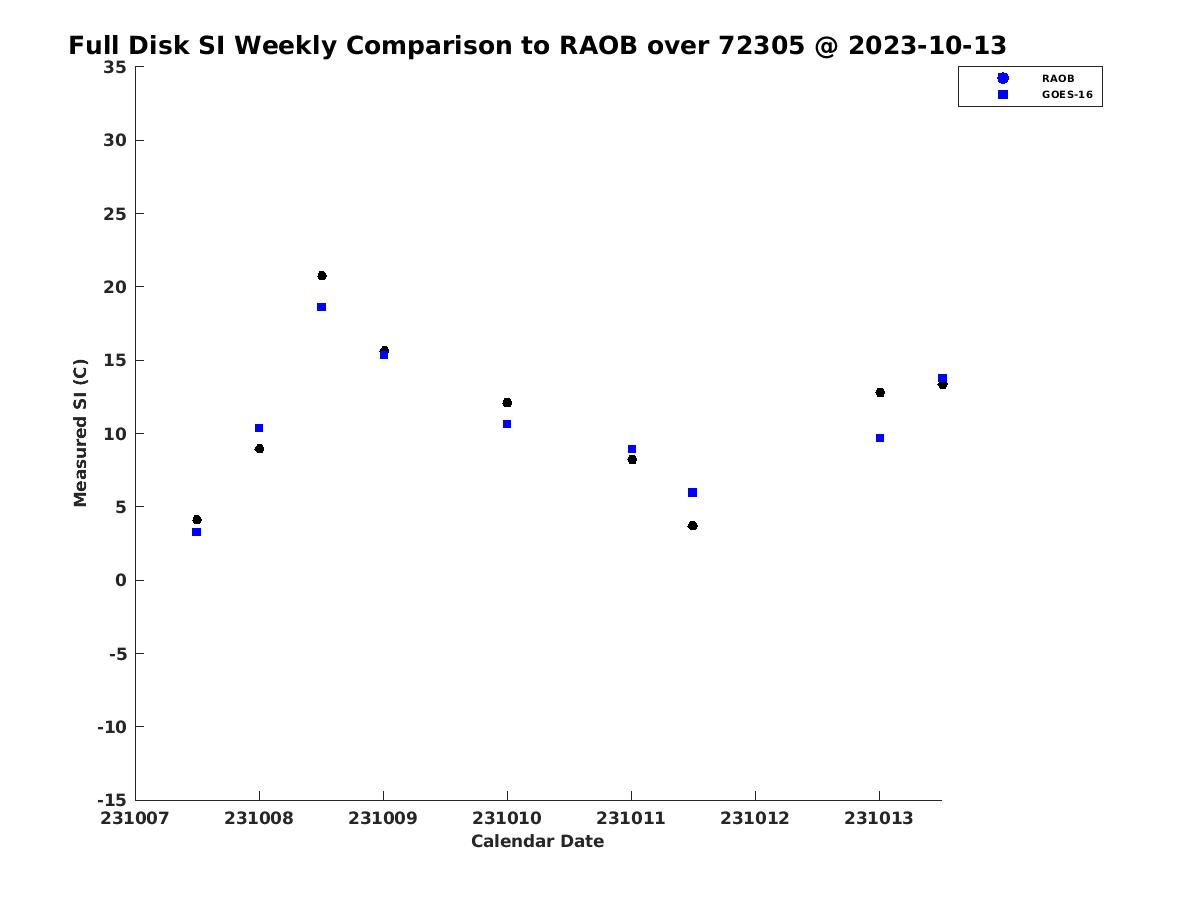 Full Disk SI Weekly Comparison to RAOB over 72305 @ 2023-10-13

RAOB
GOES-16

Measured SI (C)

35
30
25
20
15
10
5
0
-5
-10
-15

231007 231008 231009 231010 231011 231012 231013

Calendar Date